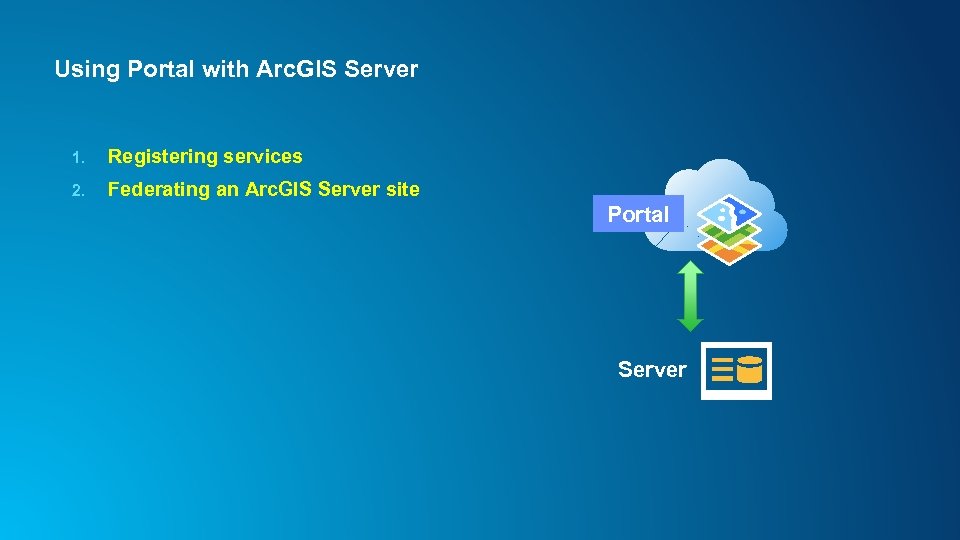 Using Portal with ArcGIS Server

1. Registering services
2. Federating an ArcGIS Server site

Portal

Server